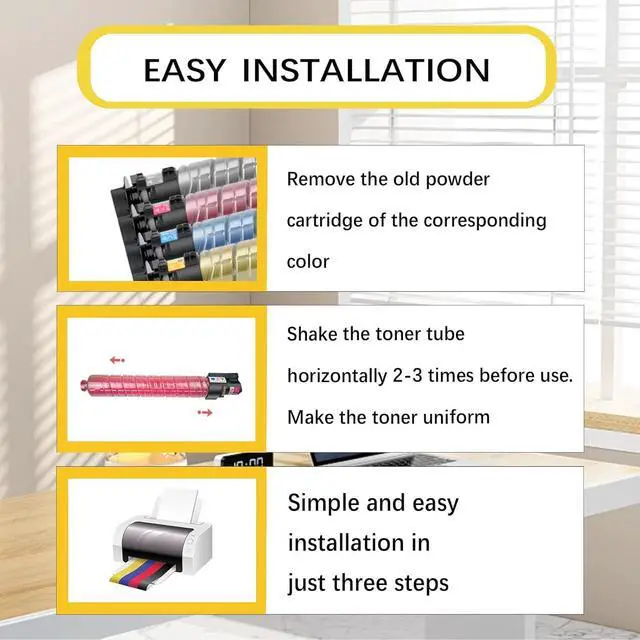 EASY INSTALLATION

Remove the old powder cartridge of the corresponding color

Shake the toner tube horizontally 2-3 times before use. Make the toner uniform

Simple and easy installation in just three steps